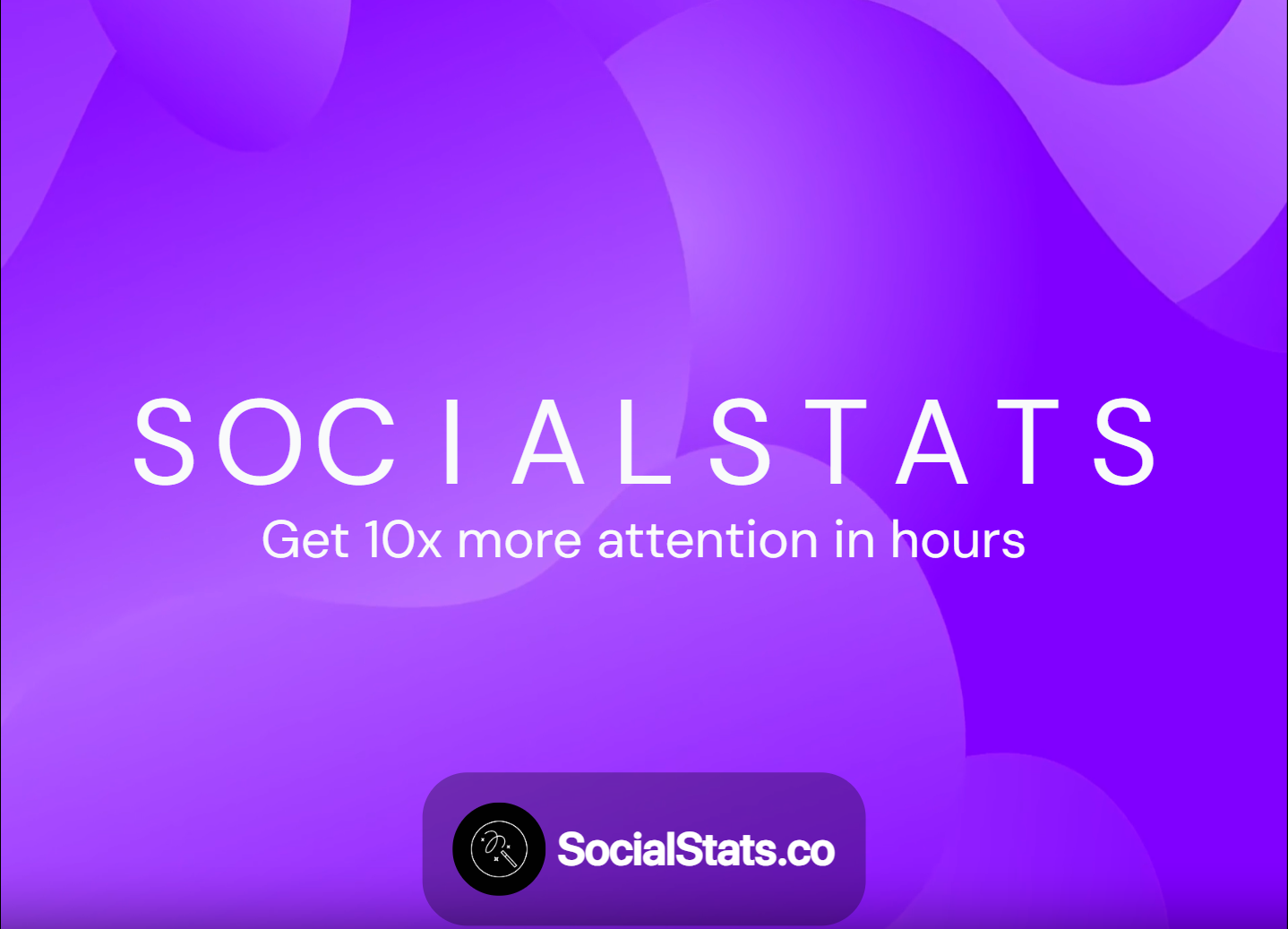 SOCIALSTATS
Get 10x more attention in hours

SocialStats.co